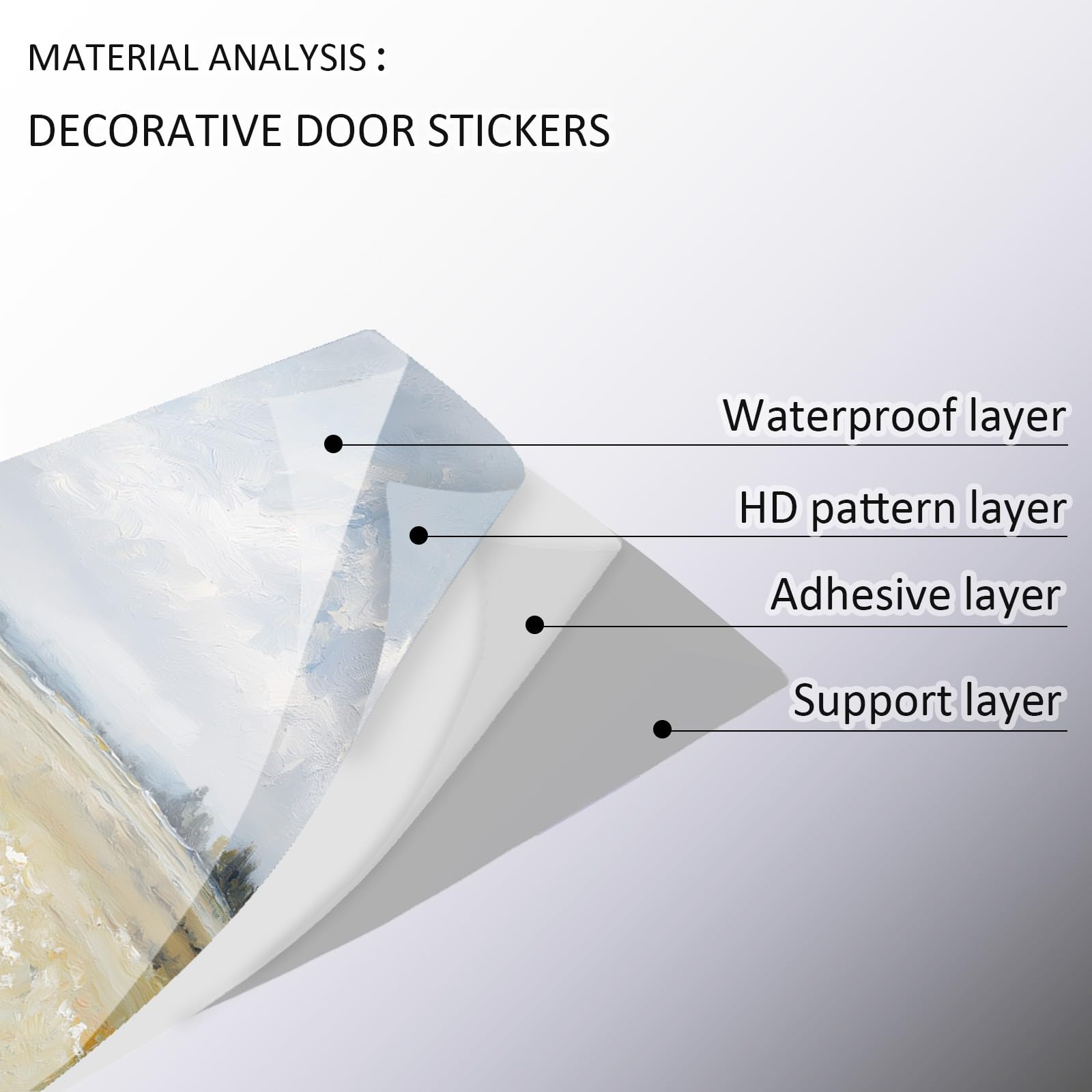 MATERIAL ANALYSIS :

DECORATIVE DOOR STICKERS

Waterproof layer

HD pattern layer

Adhesive layer

Support layer